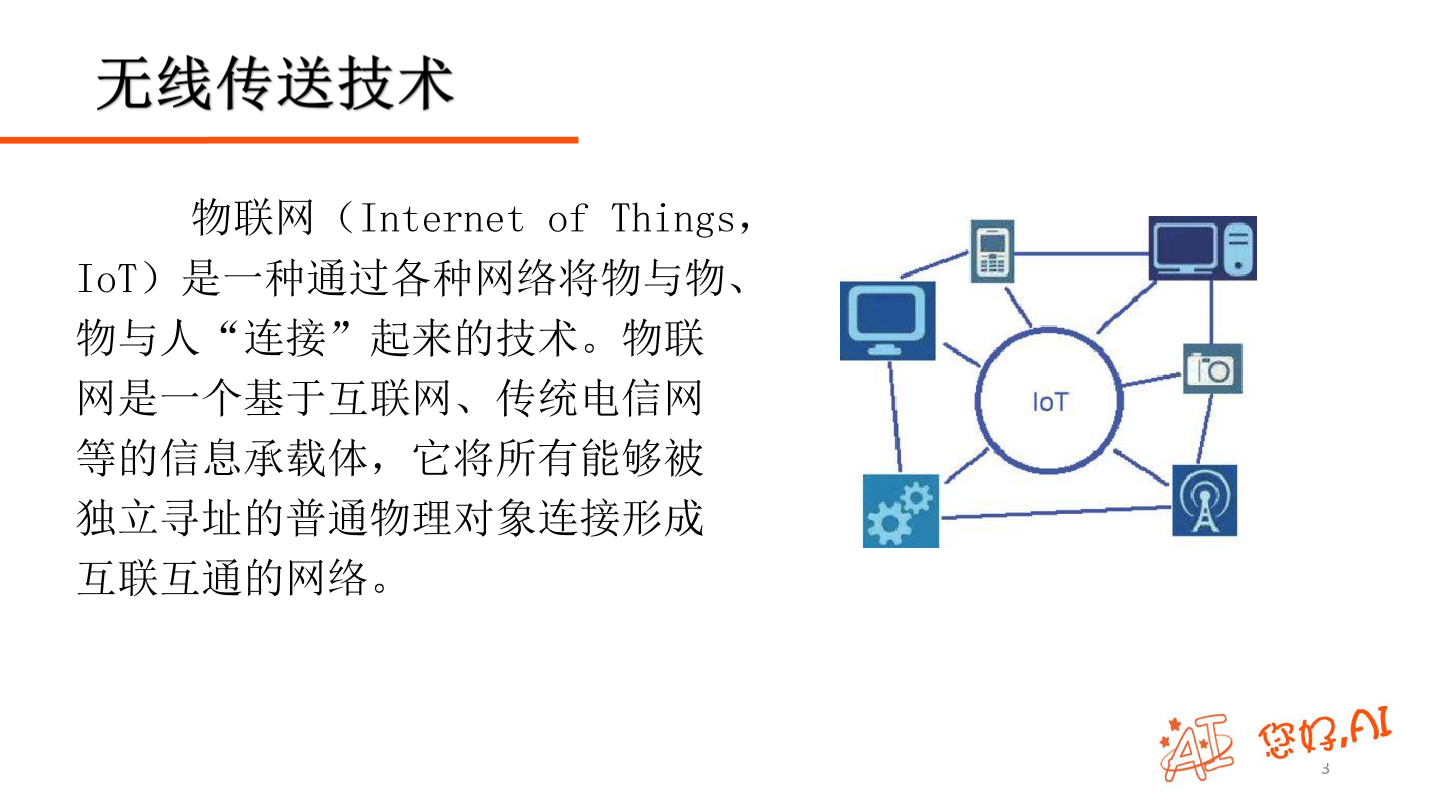 无线传送技术

物联网（Internet of Things，IoT）是一种通过各种网络将物与物、物与人“连接”起来的技术。物联网是一个基于互联网、传统电信网等的信息承载体，它将所有能够被独立寻址的普通物理对象连接形成互联互通的网络。

IoT

AI 您好,AI

3